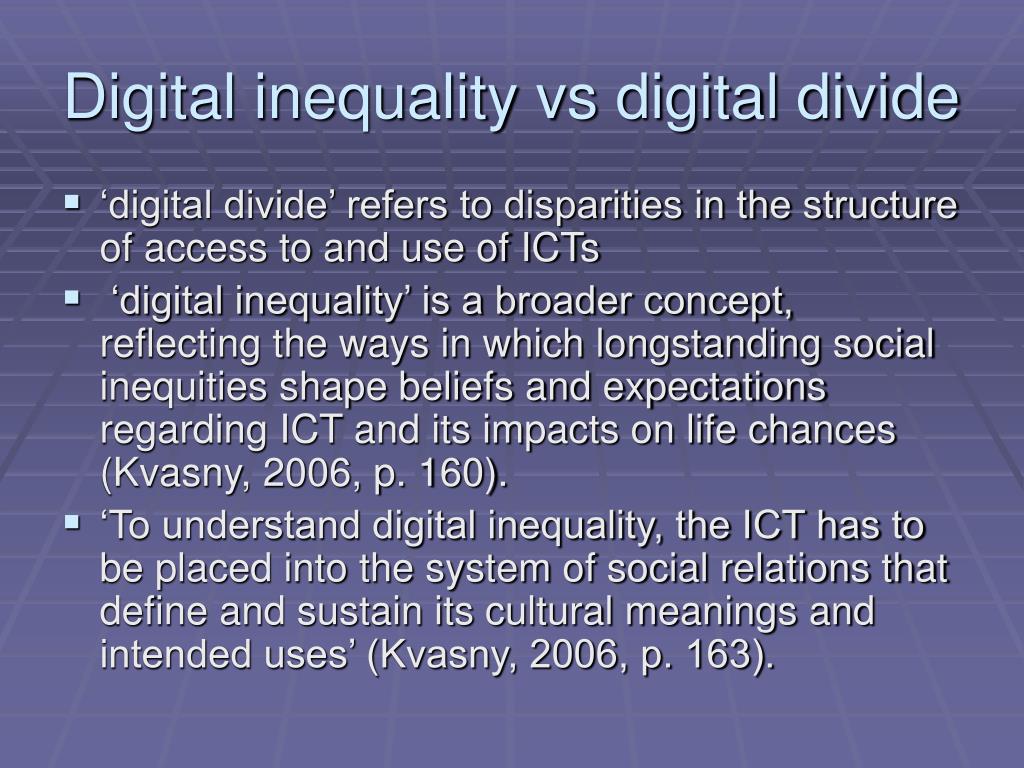 Digital inequality vs digital divide

▪ ‘digital divide’ refers to disparities in the structure of access to and use of ICTs

▪ ‘digital inequality’ is a broader concept, reflecting the ways in which longstanding social inequities shape beliefs and expectations regarding ICT and its impacts on life chances (Kvasny, 2006, p. 160).

▪ ‘To understand digital inequality, the ICT has to be placed into the system of social relations that define and sustain its cultural meanings and intended uses’ (Kvasny, 2006, p. 163).